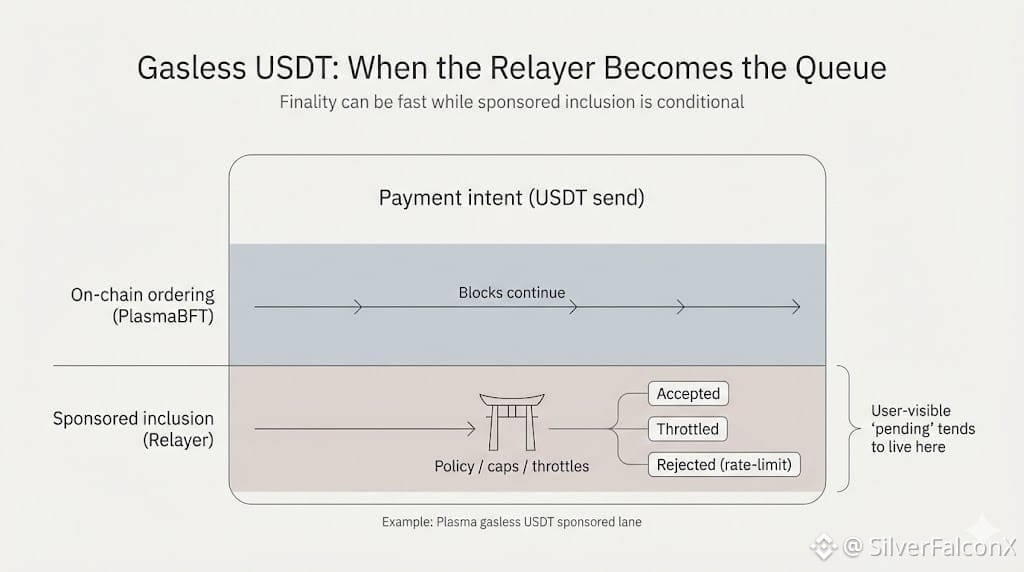 Gasless USDT: When the Relayer Becomes the Queue

Finality can be fast while sponsored inclusion is conditional

Payment intent (USDT send)

On-chain ordering (PlasmaBFT)

Blocks continue

Sponsored inclusion (Relayer)

Policy / caps / throttles

Accepted

Throttled

Rejected (rate-limit)

User-visible 'pending' tends to live here

Example: Plasma gasless USDT sponsored lane

@ SilverFalconX